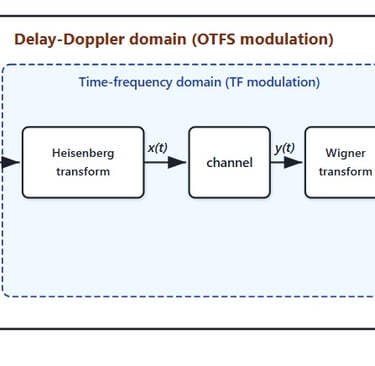 Delay-Doppler domain (OTFS modulation)

Time-frequency domain (TF modulation)

Heisenberg transform

$x(t)$

channel

$y(t)$

Wigner transform